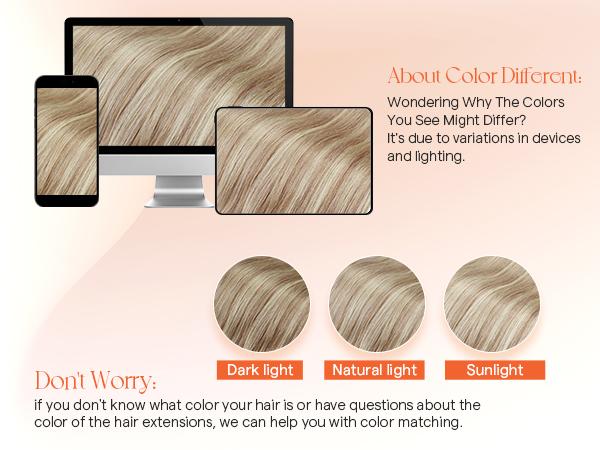 About Color Different:

Wondering Why The Colors You See Might Differ? It's due to variations in devices and lighting.

Dark light

Natural light

Sunlight

Don't Worry:

if you don't know what color your hair is or have questions about the color of the hair extensions, we can help you with color matching.